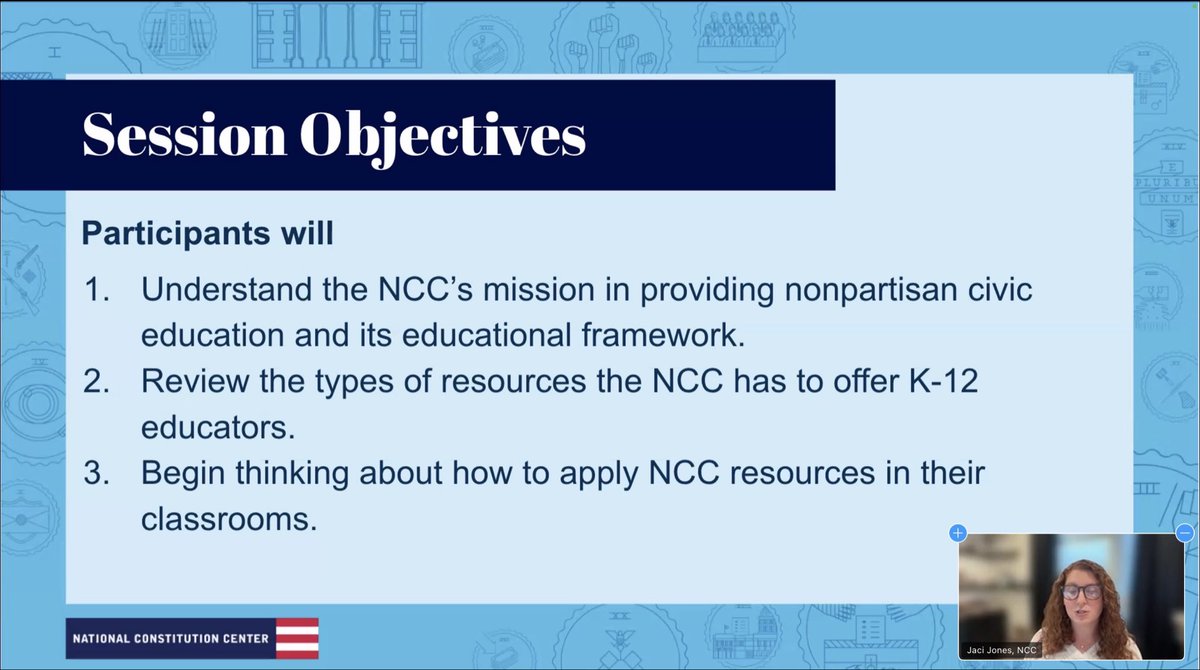 Session Objectives

Participants will

1. Understand the NCC's mission in providing nonpartisan civic education and its educational framework.
2. Review the types of resources the NCC has to offer K-12 educators.
3. Begin thinking about how to apply NCC resources in their classrooms.

E PLURIBUS UNUM

NATIONAL CONSTITUTION CENTER

Jaci Jones, NCC